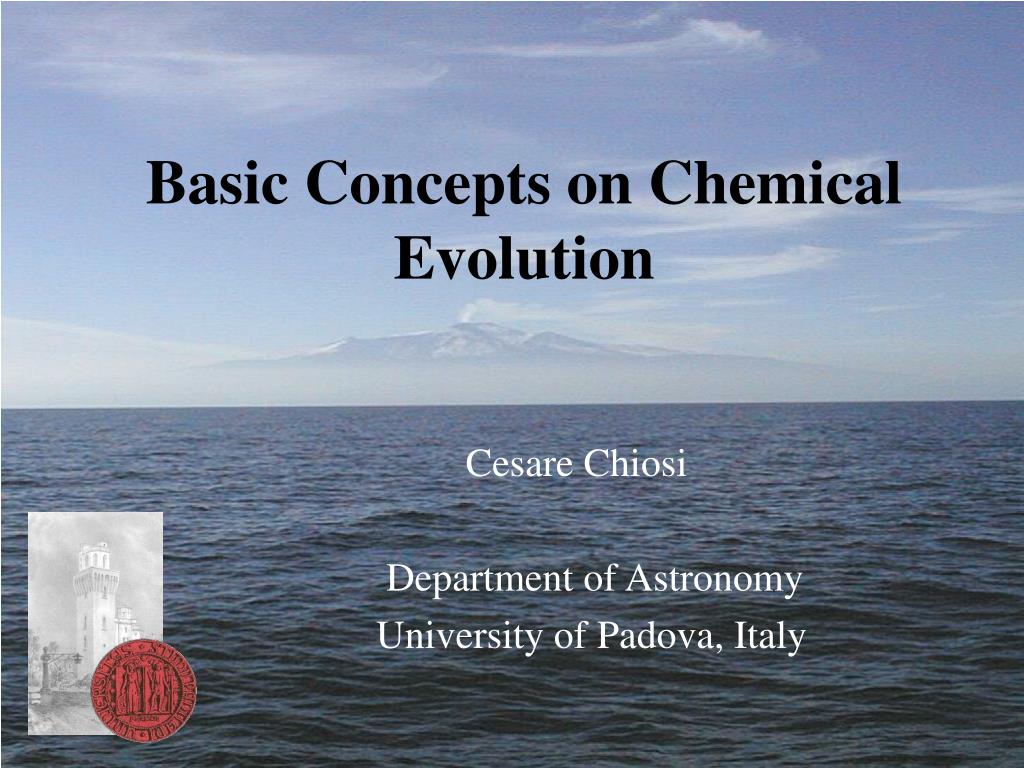 Basic Concepts on Chemical Evolution

Cesare Chiosi

Department of Astronomy
University of Padova, Italy